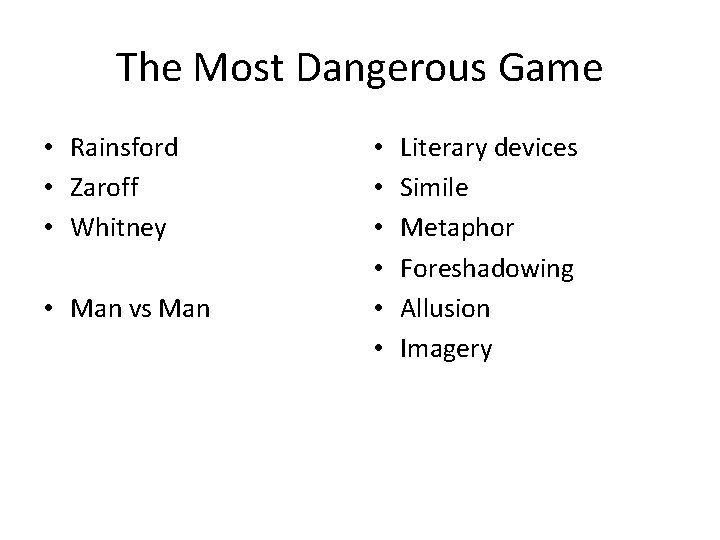 The Most Dangerous Game

• Rainsford
• Zaroff
• Whitney

• Man vs Man

• Literary devices
• Simile
• Metaphor
• Foreshadowing
• Allusion
• Imagery